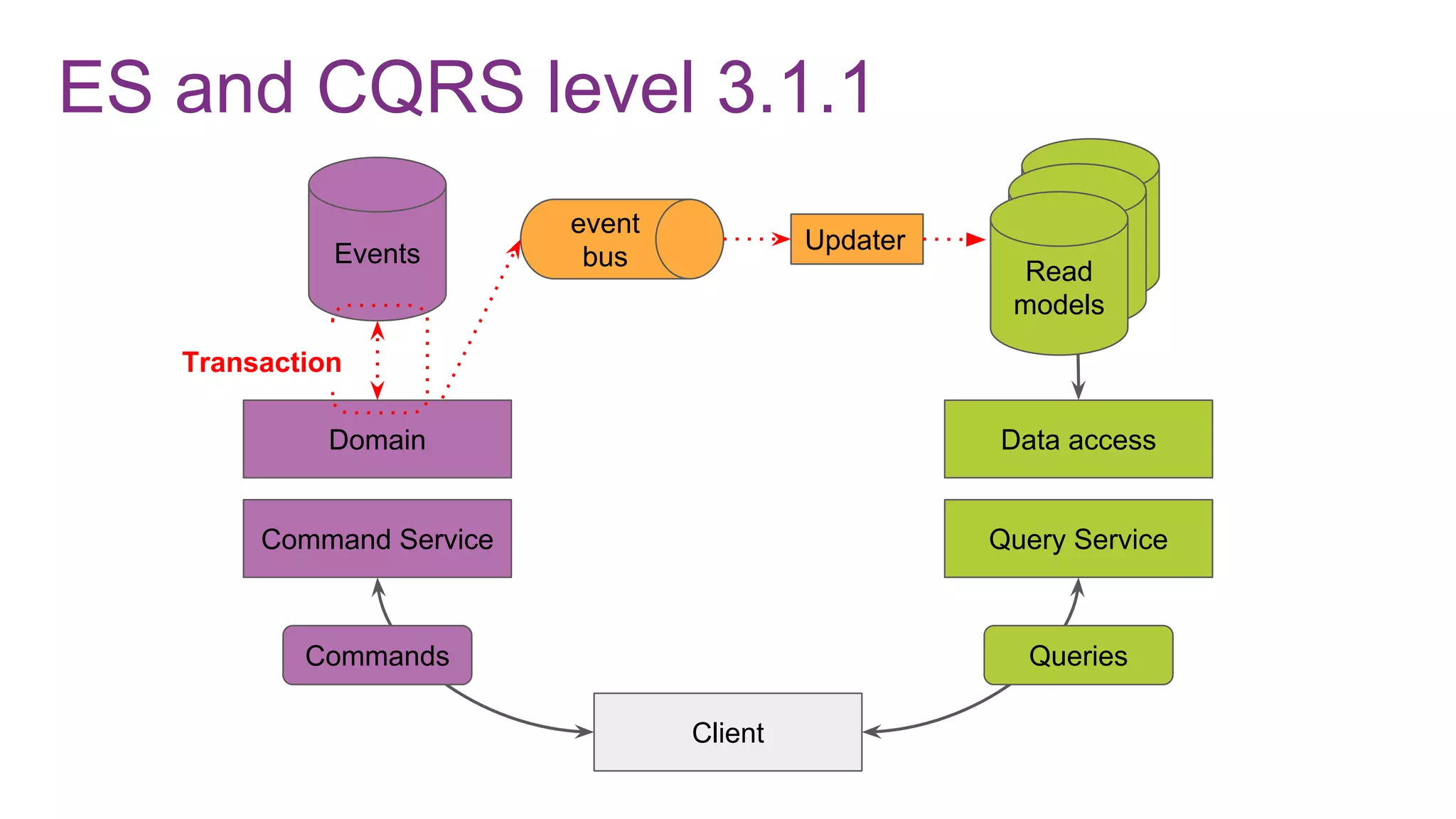 ES and CQRS level 3.1.1

Events

event bus

Updater

Read models

Transaction

Domain

Data access

Command Service

Query Service

Commands

Queries

Client